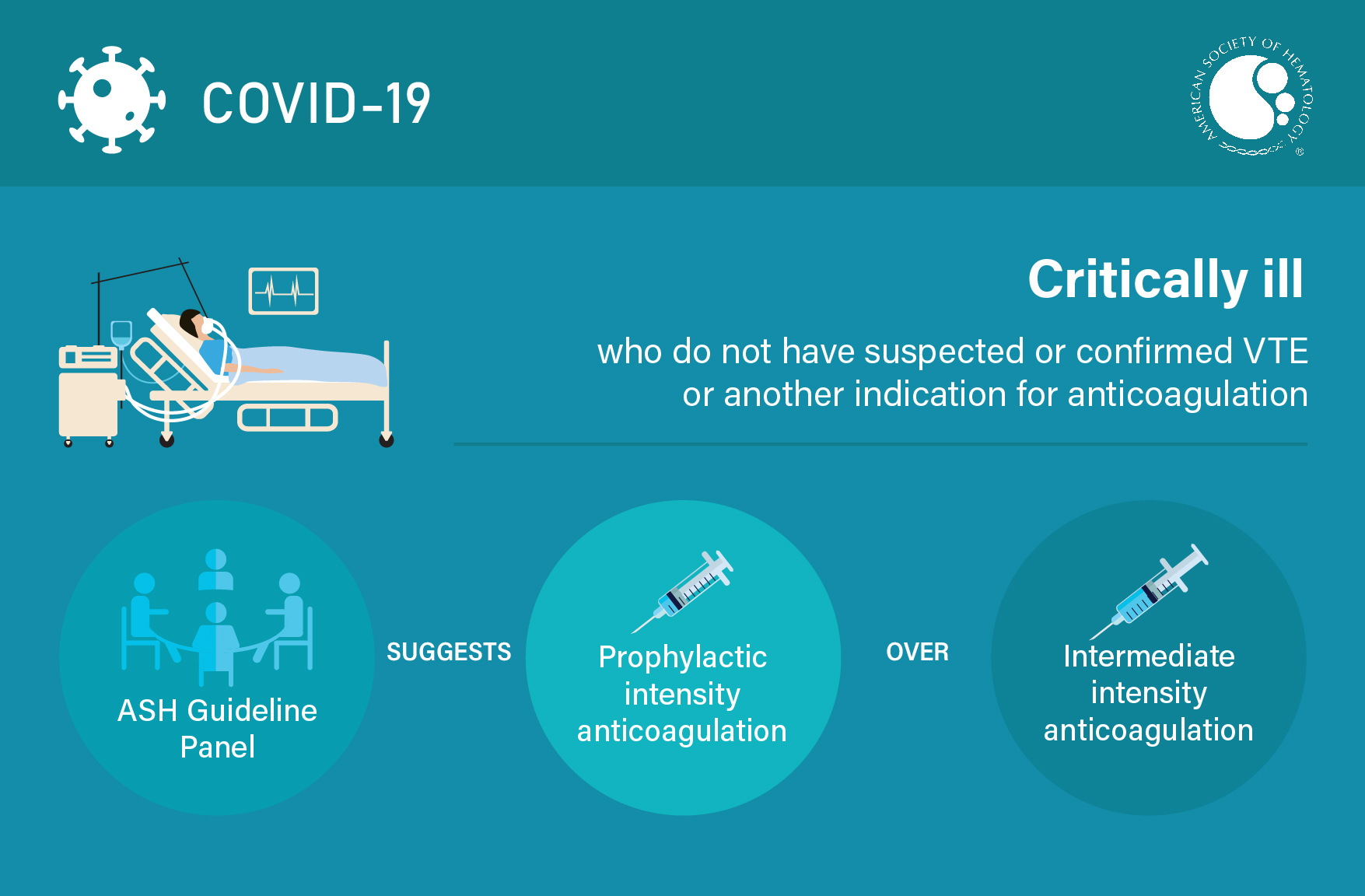 COVID-19

AMERICAN SOCIETY OF HEMATOLOGY ®

Critically ill

who do not have suspected or confirmed VTE or another indication for anticoagulation

ASH Guideline Panel

SUGGESTS

Prophylactic intensity anticoagulation

OVER

Intermediate intensity anticoagulation